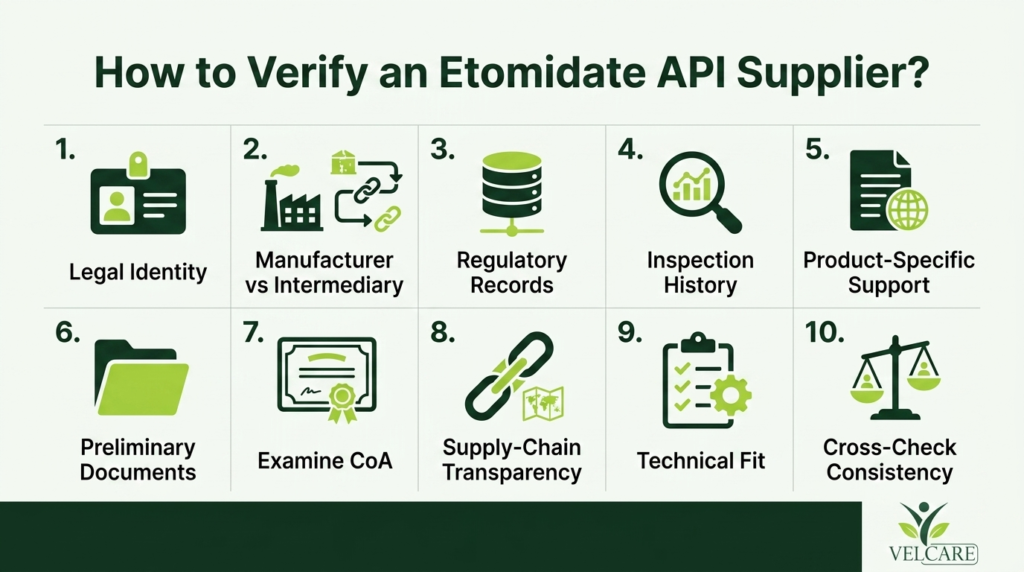 How to Verify an Etomidate API Supplier?

1. Legal Identity

2. Manufacturer vs Intermediary

3. Regulatory Records

4. Inspection History

5. Product-Specific Support

6. Preliminary Documents

7. Examine CoA

8. Supply-Chain Transparency

9. Technical Fit

10. Cross-Check Consistency

VELCARE